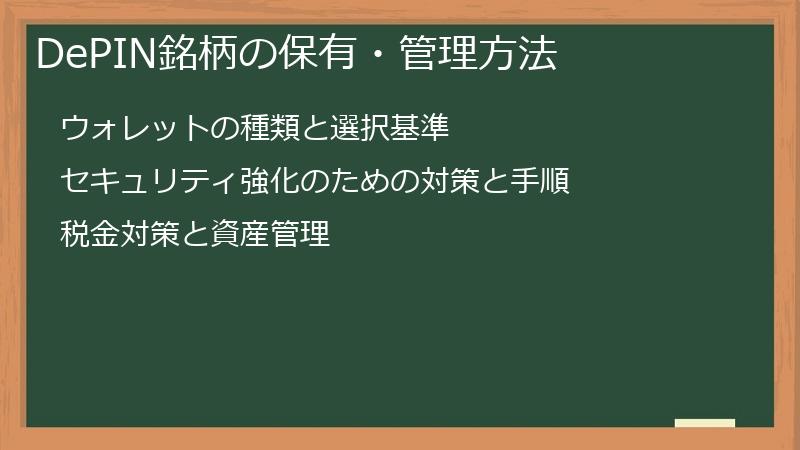 DePIN銘柄の保有・管理方法

ウォレットの種類と選択基準

セキュリティ強化のための対策と手順

税金対策と資産管理